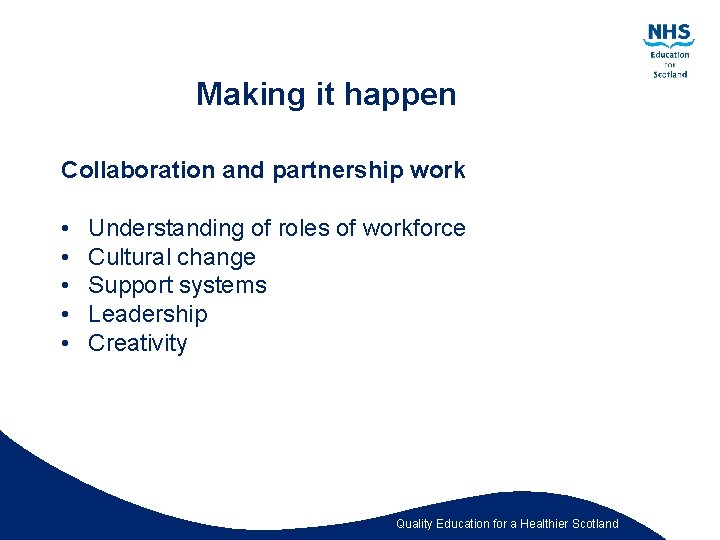 NHS
Education
for
Scotland

Making it happen

Collaboration and partnership work

• Understanding of roles of workforce
• Cultural change
• Support systems
• Leadership
• Creativity

Quality Education for a Healthier Scotland